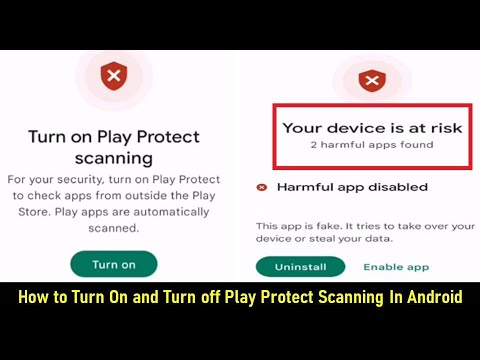 Turn on Play Protect scanning

For your security, turn on Play Protect to check apps from outside the Play Store. Play apps are automatically scanned.

Turn on

Your device is at risk
2 harmful apps found

Harmful app disabled

This app is fake. It tries to take over your device or steal your data.

Uninstall

Enable app

How to Turn On and Turn off Play Protect Scanning In Android